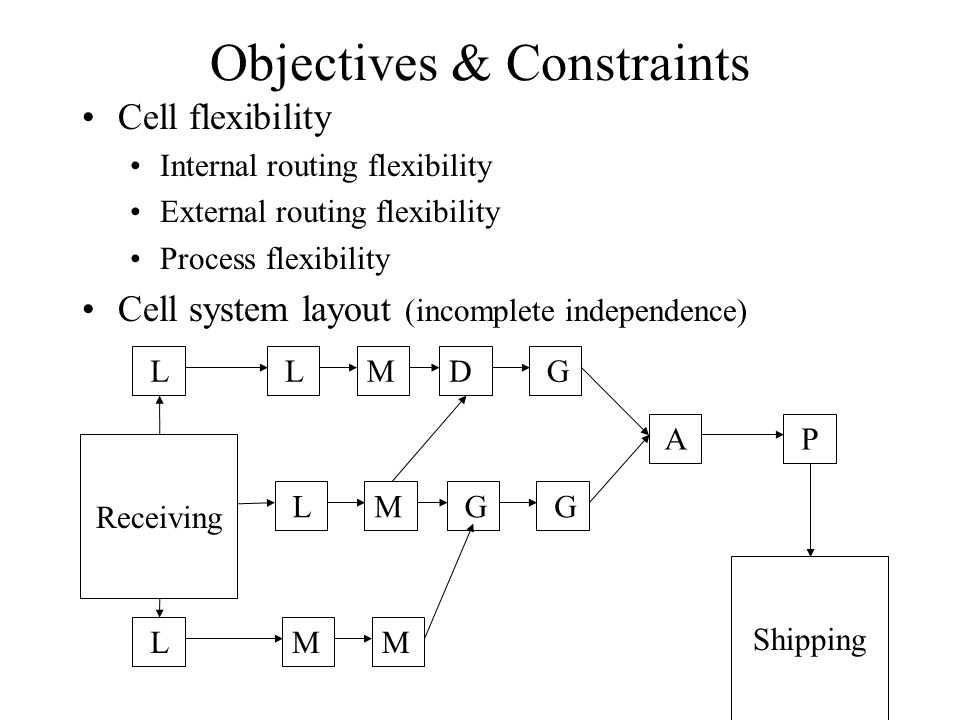 Objectives & Constraints

• Cell flexibility
  • Internal routing flexibility
  • External routing flexibility
  • Process flexibility
• Cell system layout (incomplete independence)

L
L
M
D
G
A
P
Receiving
L
M
G
G
L
M
M
Shipping